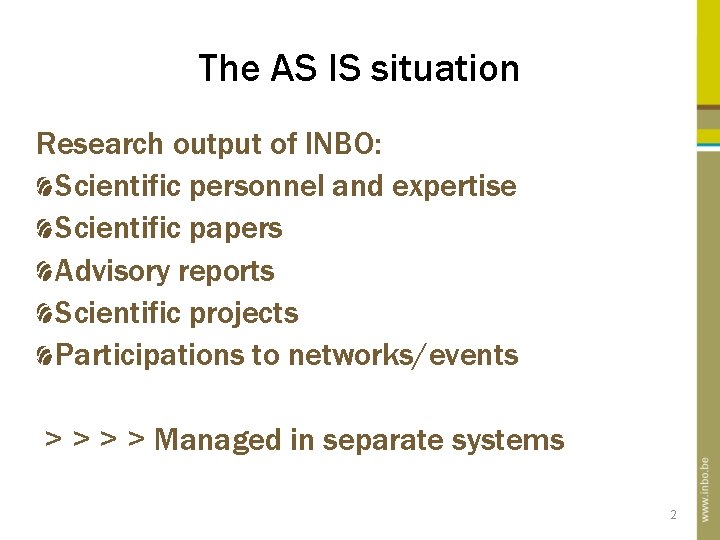 The AS IS situation

Research output of INBO:
Scientific personnel and expertise
Scientific papers
Advisory reports
Scientific projects
Participations to networks/events

> > > > Managed in separate systems

2

www.inbo.be